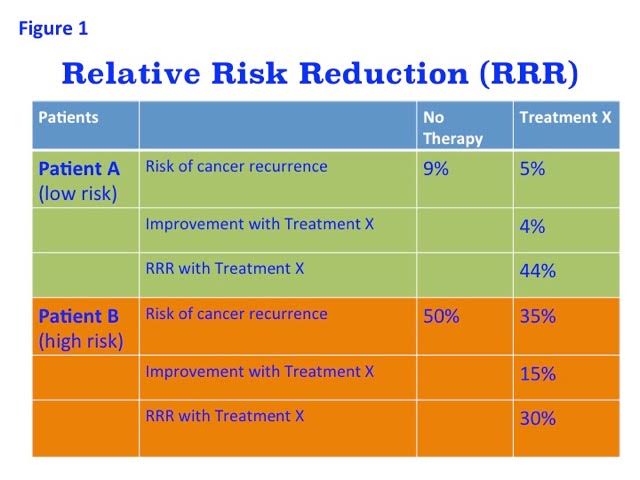 Figure 1

Relative Risk Reduction (RRR)

| Patients | | No Therapy | Treatment X |
|---|---|---|---|
| Patient A (low risk) | Risk of cancer recurrence | 9% | 5% |
| | Improvement with Treatment X | | 4% |
| | RRR with Treatment X | | 44% |
| Patient B (high risk) | Risk of cancer recurrence | 50% | 35% |
| | Improvement with Treatment X | | 15% |
| | RRR with Treatment X | | 30% |